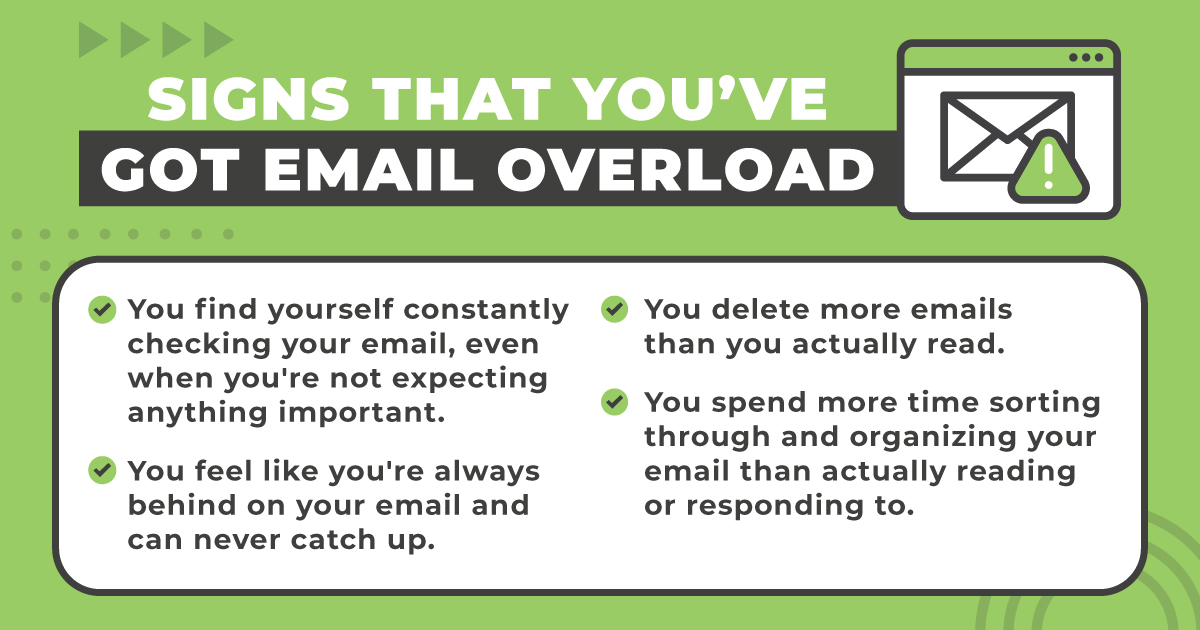 SIGNS THAT YOU'VE GOT EMAIL OVERLOAD

You find yourself constantly checking your email, even when you're not expecting anything important.

You feel like you're always behind on your email and can never catch up.

You delete more emails than you actually read.

You spend more time sorting through and organizing your email than actually reading or responding to.